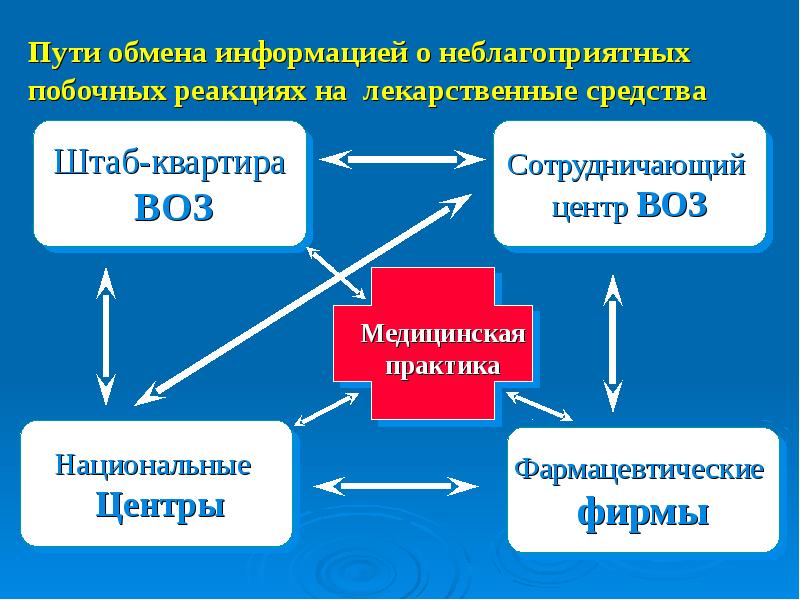 Пути обмена информацией о неблагоприятных побочных реакциях на лекарственные средства

Штаб-квартира ВОЗ

Сотрудничающий центр ВОЗ

Медицинская практика

Национальные Центры

Фармацевтические фирмы